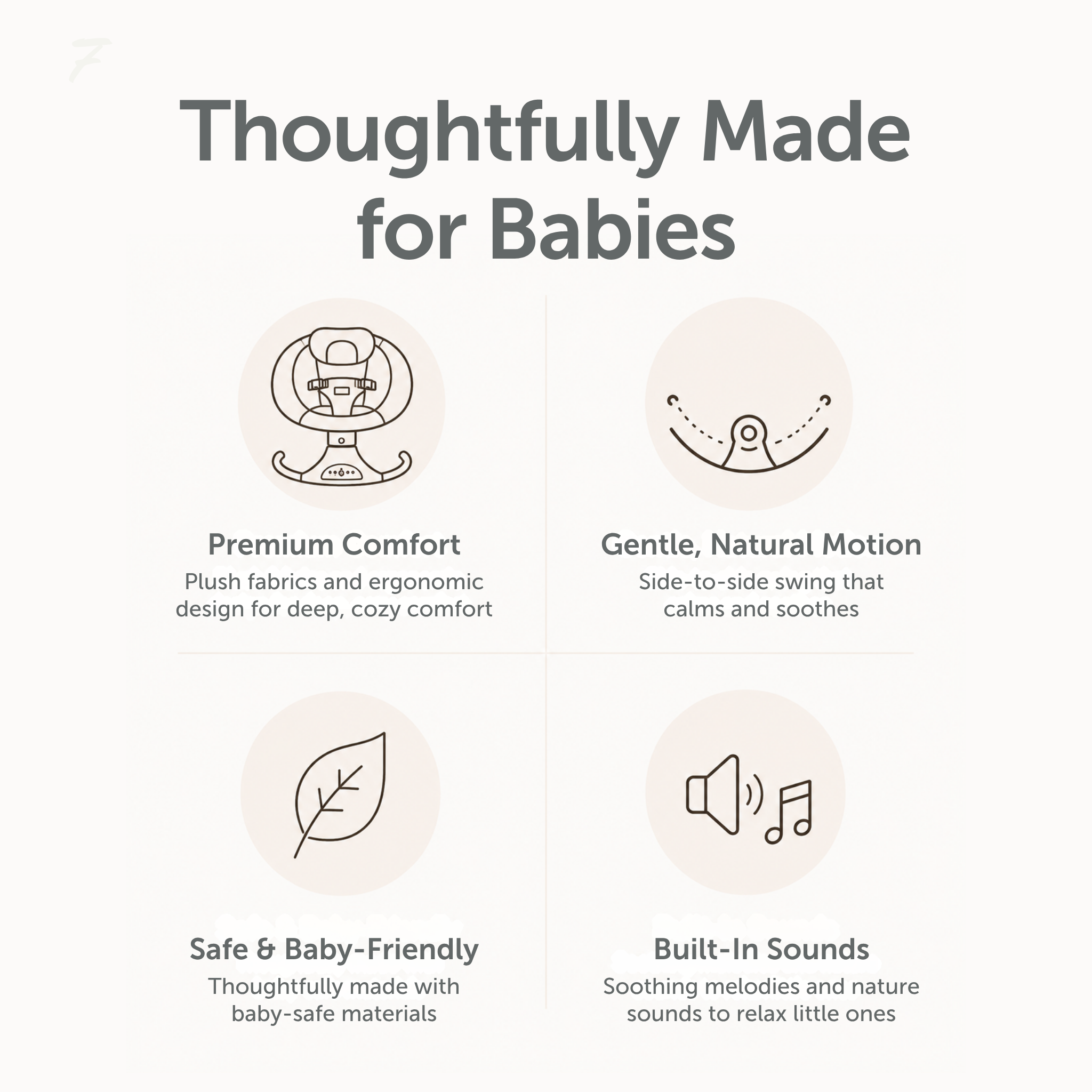 Thoughtfully Made for Babies

Premium Comfort
Plush fabrics and ergonomic design for deep, cozy comfort

Gentle, Natural Motion
Side-to-side swing that calms and soothes

Safe & Baby-Friendly
Thoughtfully made with baby-safe materials

Built-In Sounds
Soothing melodies and nature sounds to relax little ones